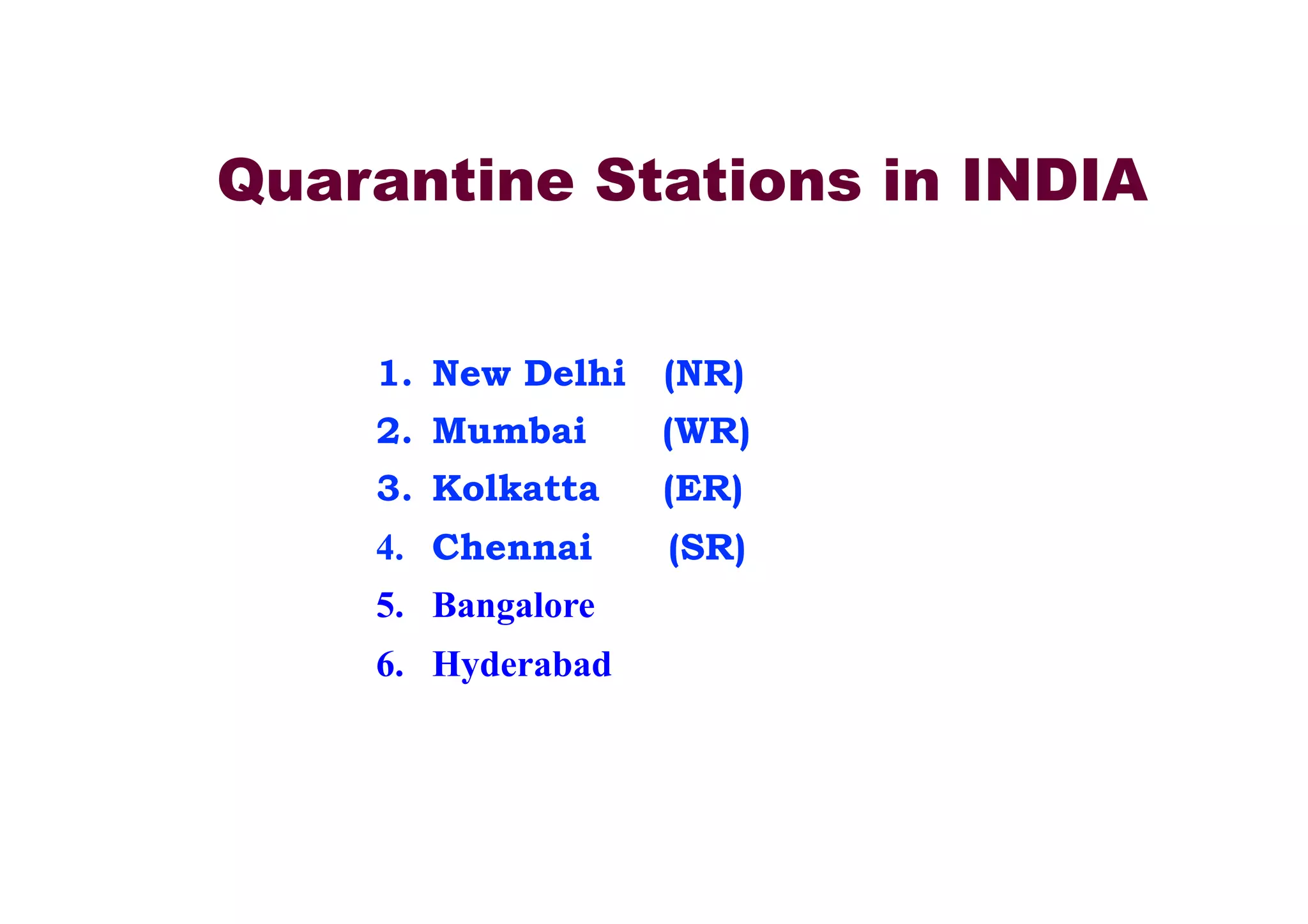 Quarantine Stations in INDIA

1. New Delhi (NR)
2. Mumbai (WR)
3. Kolkatta (ER)
4. Chennai (SR)
5. Bangalore
6. Hyderabad